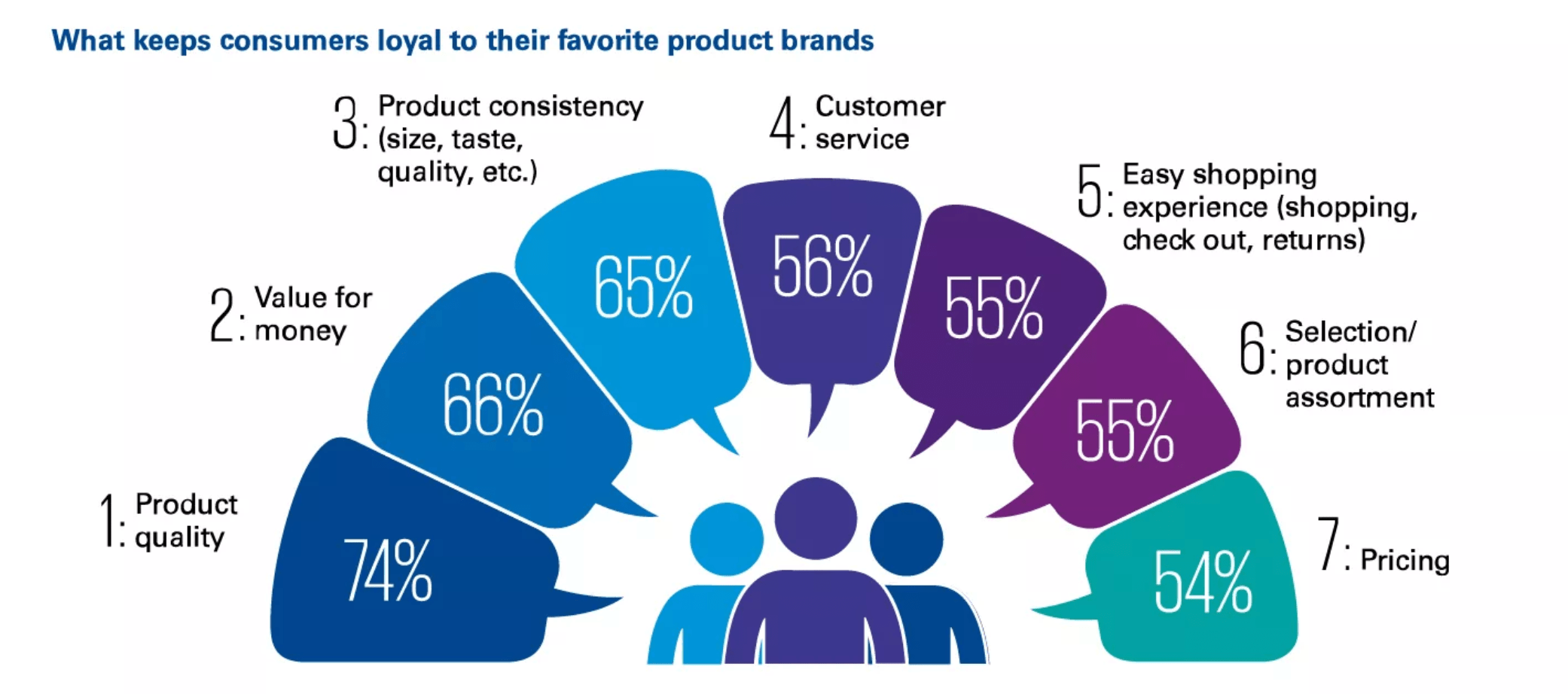 What keeps consumers loyal to their favorite product brands

1: Product quality
74%

2: Value for money
66%

3: Product consistency (size, taste, quality, etc.)
65%

4: Customer service
56%

5: Easy shopping experience (shopping, check out, returns)
55%

6: Selection/ product assortment
55%

7: Pricing
54%